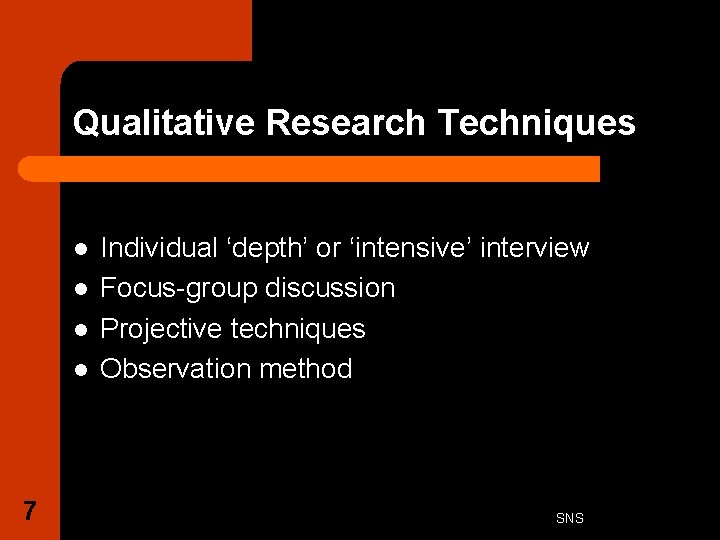 Qualitative Research Techniques

- Individual ‘depth’ or ‘intensive’ interview
- Focus-group discussion
- Projective techniques
- Observation method

7

SNS